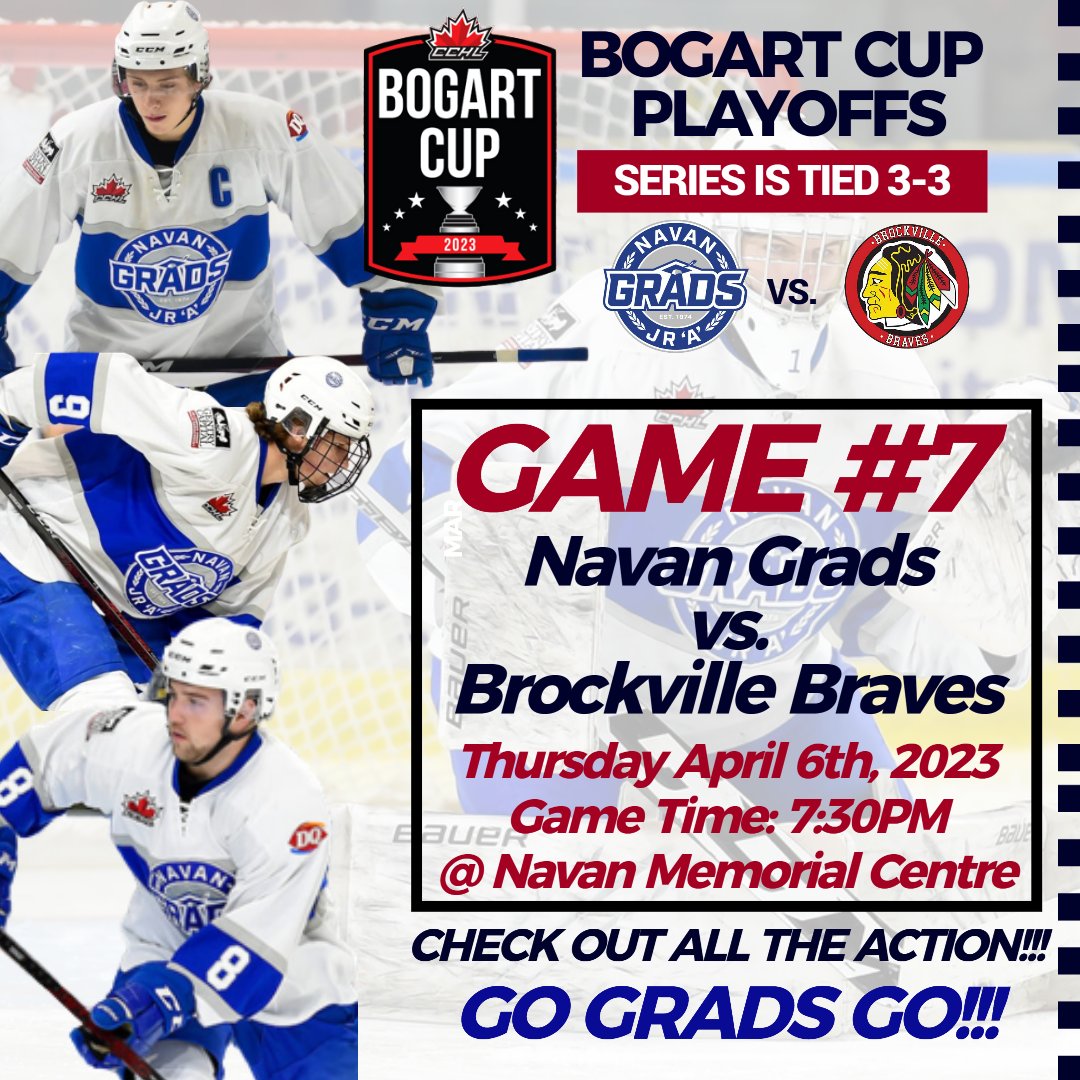 CCHL
BOGART CUP
2023

BOGART CUP PLAYOFFS

SERIES IS TIED 3-3

NAVAN GRADS EST. 1974 JR 'A'

VS.

BROCKVILLE BRAVES

GAME #7
Navan Grads
vs.
Brockville Braves

Thursday April 6th, 2023
Game Time: 7:30PM
@ Navan Memorial Centre

CHECK OUT ALL THE ACTION!!!
GO GRADS GO!!!